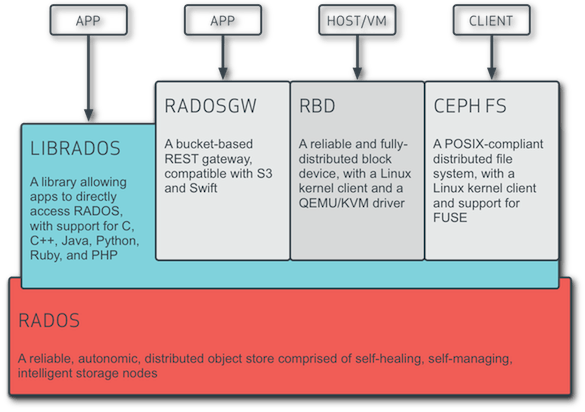 APP

APP

HOST/VM

CLIENT

LIBRADOS

A library allowing apps to directly access RADOS, with support for C, C++, Java, Python, Ruby, and PHP

RADOSGW

A bucket-based REST gateway, compatible with S3 and Swift

RBD

A reliable and fully-distributed block device, with a Linux kernel client and a QEMU/KVM driver

CEPH FS

A POSIX-compliant distributed file system, with a Linux kernel client and support for FUSE

RADOS

A reliable, autonomic, distributed object store comprised of self-healing, self-managing, intelligent storage nodes